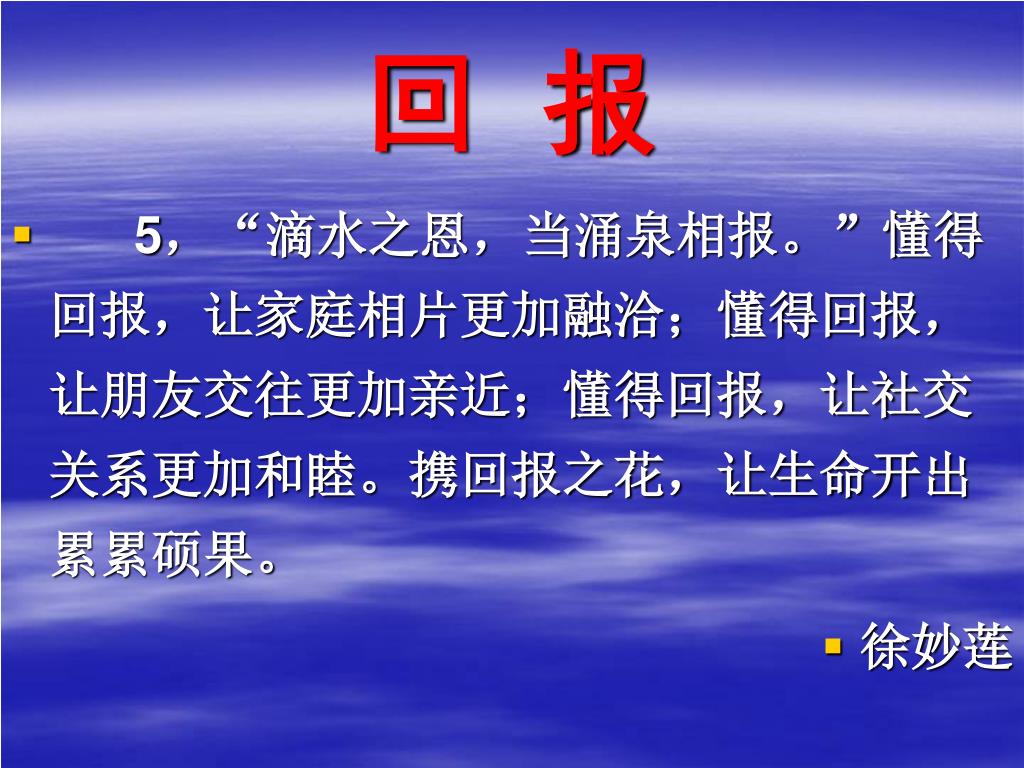 回 报

5，“滴水之恩，当涌泉相报。”懂得回报，让家庭相片更加融洽；懂得回报，让朋友交往更加亲近；懂得回报，让社交关系更加和睦。携回报之花，让生命开出累累硕果。

徐妙莲